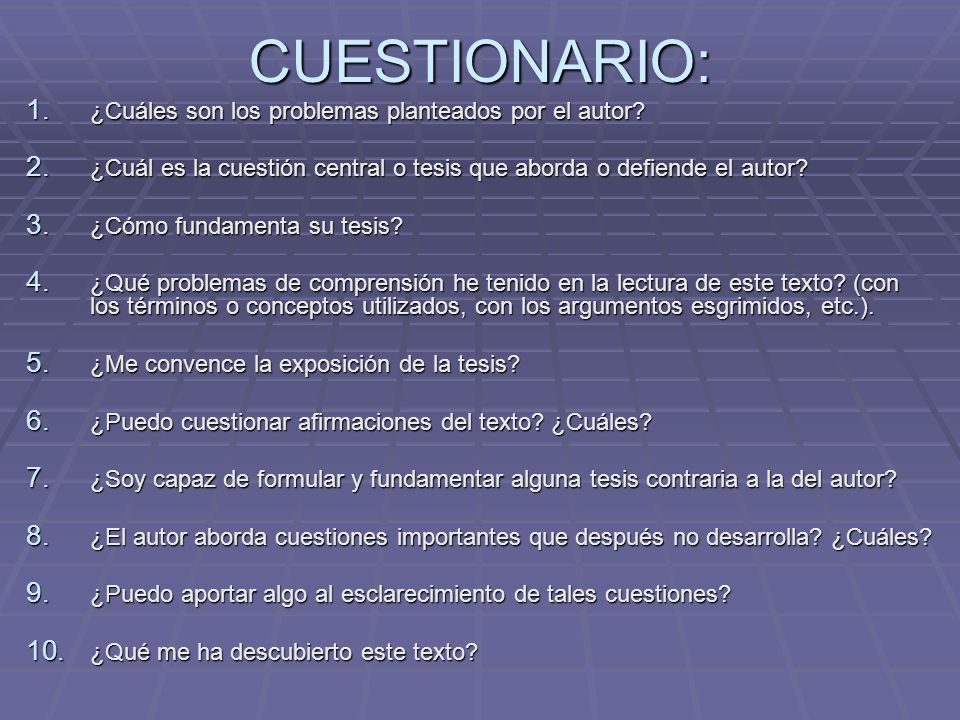 CUESTIONARIO:

1. ¿Cuáles son los problemas planteados por el autor?

2. ¿Cuál es la cuestión central o tesis que aborda o defiende el autor?

3. ¿Cómo fundamenta su tesis?

4. ¿Qué problemas de comprensión he tenido en la lectura de este texto? (con los términos o conceptos utilizados, con los argumentos esgrimidos, etc.).

5. ¿Me convence la exposición de la tesis?

6. ¿Puedo cuestionar afirmaciones del texto? ¿Cuáles?

7. ¿Soy capaz de formular y fundamentar alguna tesis contraria a la del autor?

8. ¿El autor aborda cuestiones importantes que después no desarrolla? ¿Cuáles?

9. ¿Puedo aportar algo al esclarecimiento de tales cuestiones?

10. ¿Qué me ha descubierto este texto?